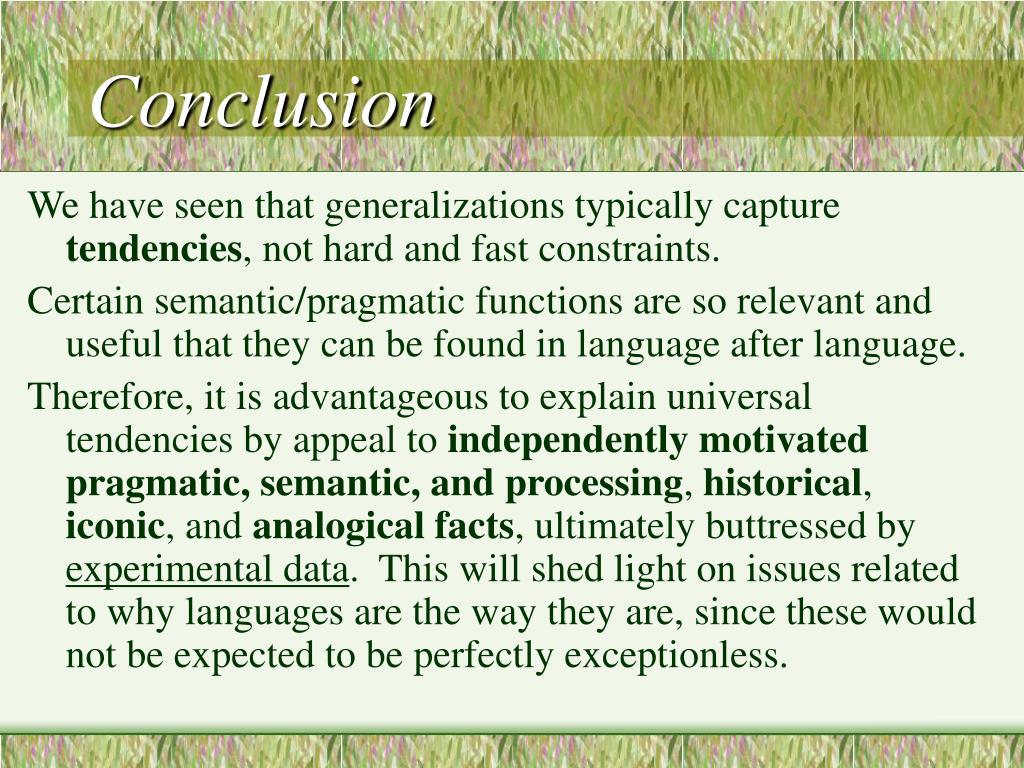 Conclusion

We have seen that generalizations typically capture tendencies, not hard and fast constraints.

Certain semantic/pragmatic functions are so relevant and useful that they can be found in language after language.

Therefore, it is advantageous to explain universal tendencies by appeal to independently motivated pragmatic, semantic, and processing, historical, iconic, and analogical facts, ultimately buttressed by experimental data. This will shed light on issues related to why languages are the way they are, since these would not be expected to be perfectly exceptionless.